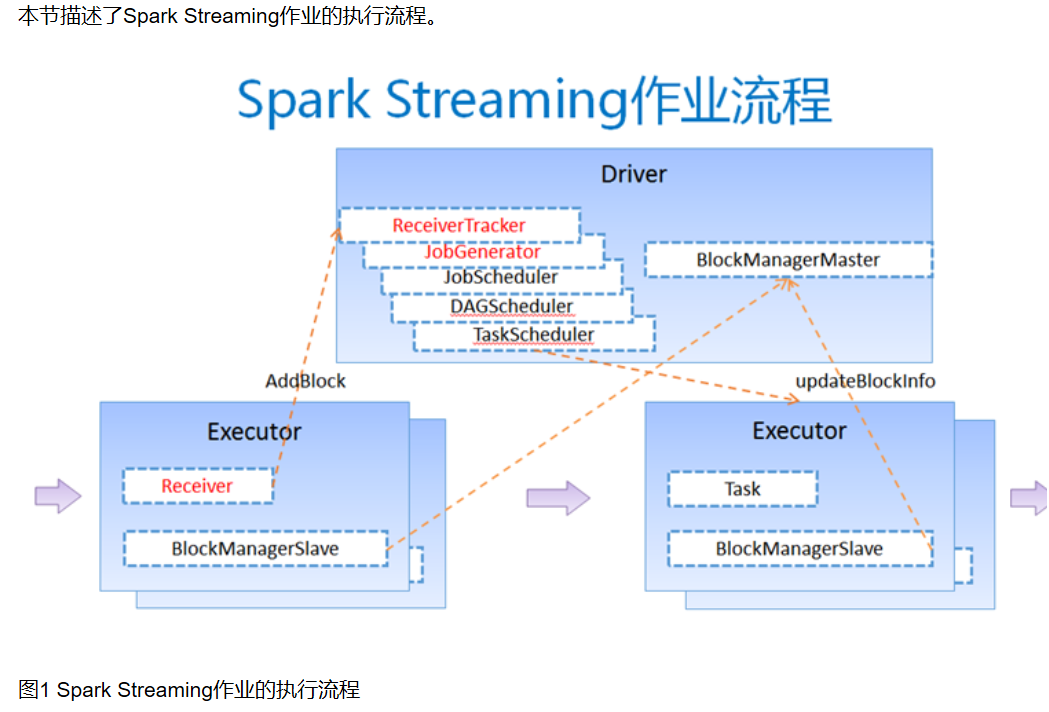 本节描述了Spark Streaming作业的执行流程。

Spark Streaming作业流程

Driver

ReceiverTracker

JobGenerator

JobScheduler

DAGScheduler

TaskScheduler

BlockManagerMaster

AddBlock

updateBlockInfo

Executor

Receiver

BlockManagerSlave

Executor

Task

BlockManagerSlave

图1 Spark Streaming作业的执行流程